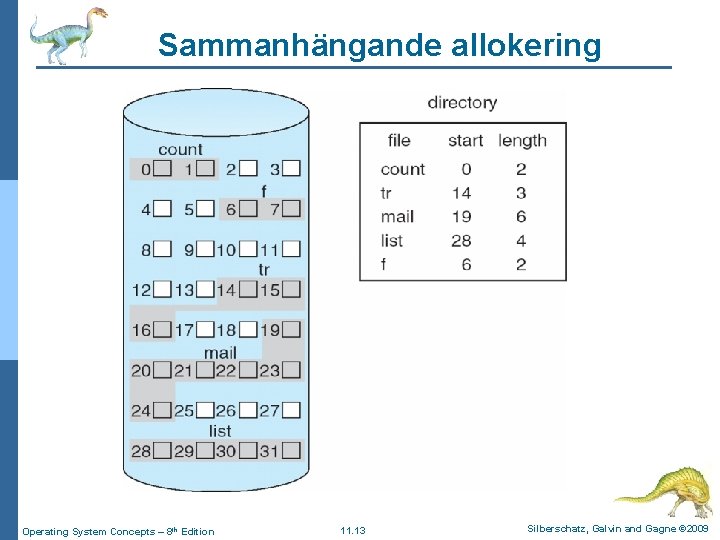 Sammanhängande allokering

count
0 1 2 3
f
4 5 6 7
8 9 10 11
tr
12 13 14 15
16 17 18 19
mail
20 21 22 23
24 25 26 27
list
28 29 30 31

directory

| file | start | length |
|---|---|---|
| count | 0 | 2 |
| tr | 14 | 3 |
| mail | 19 | 6 |
| list | 28 | 4 |
| f | 6 | 2 |

Operating System Concepts – 8th Edition
11.13
Silberschatz, Galvin and Gagne ©2009